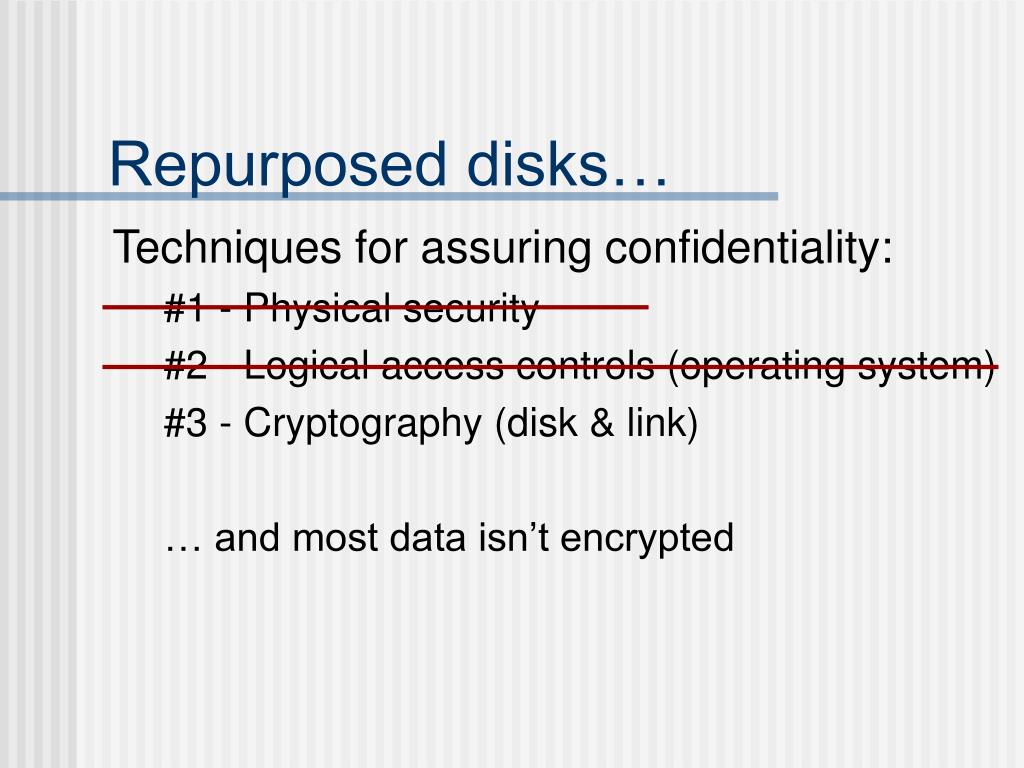 Repurposed disks…

Techniques for assuring confidentiality:

#1 - Physical security

#2 - Logical access controls (operating system)

#3 - Cryptography (disk & link)

… and most data isn’t encrypted